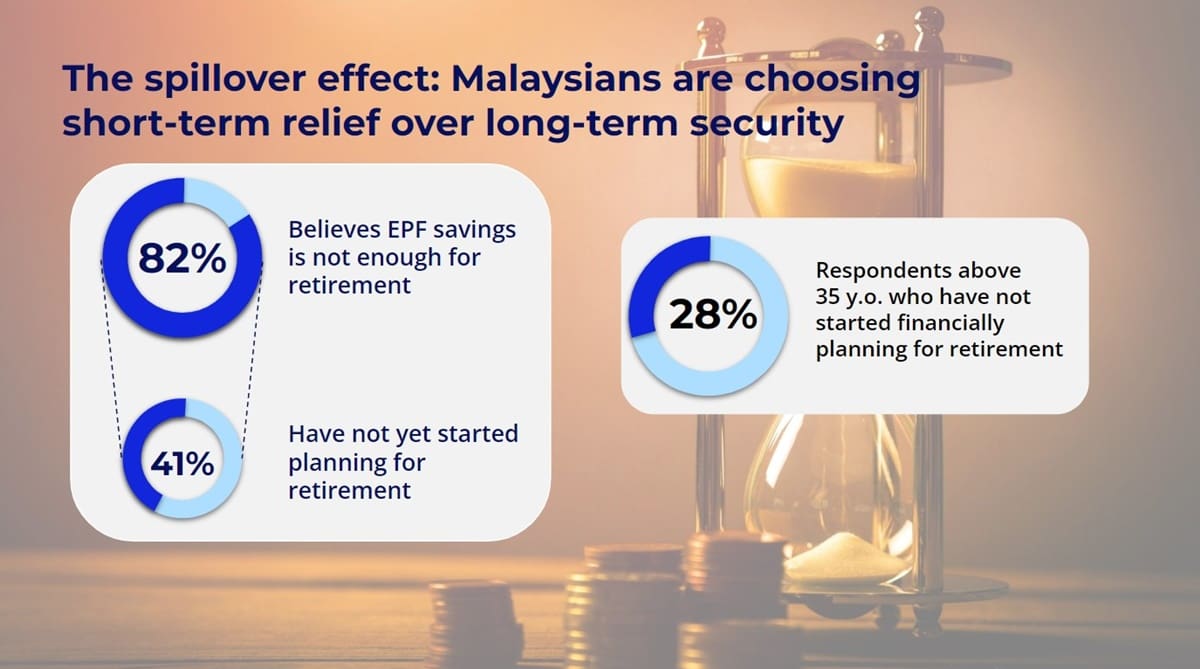 The spillover effect: Malaysians are choosing short-term relief over long-term security

82%

Believes EPF savings is not enough for retirement

41%

Have not yet started planning for retirement

28%

Respondents above 35 y.o. who have not started financially planning for retirement